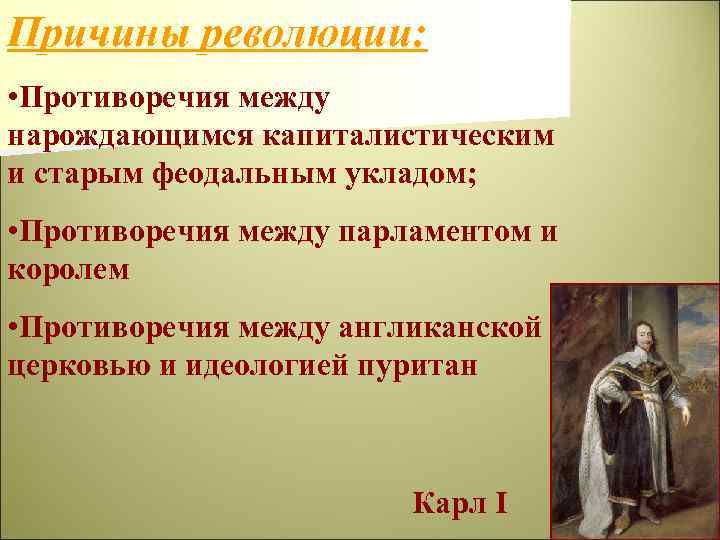 Причины революции:

•Противоречия между нарождающимся капиталистическим и старым феодальным укладом;

•Противоречия между парламентом и королем

•Противоречия между англиканской церковью и идеологией пуритан

Карл I